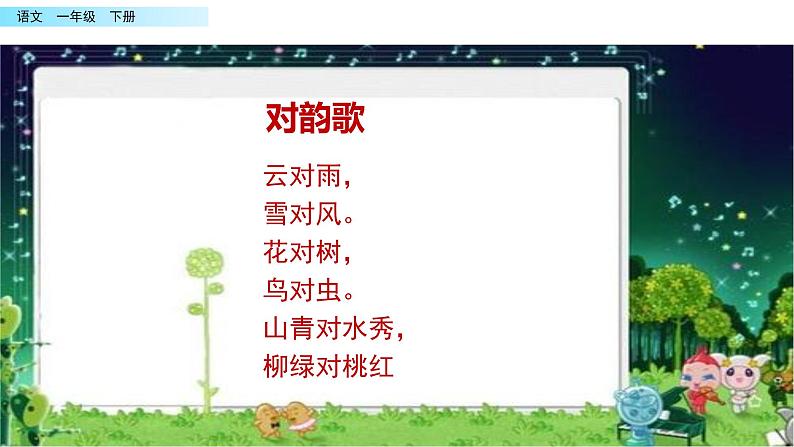 语文　一年级　下册

对韵歌

云对雨，
雪对风。
花对树，
鸟对虫。
山青对水秀，
柳绿对桃红